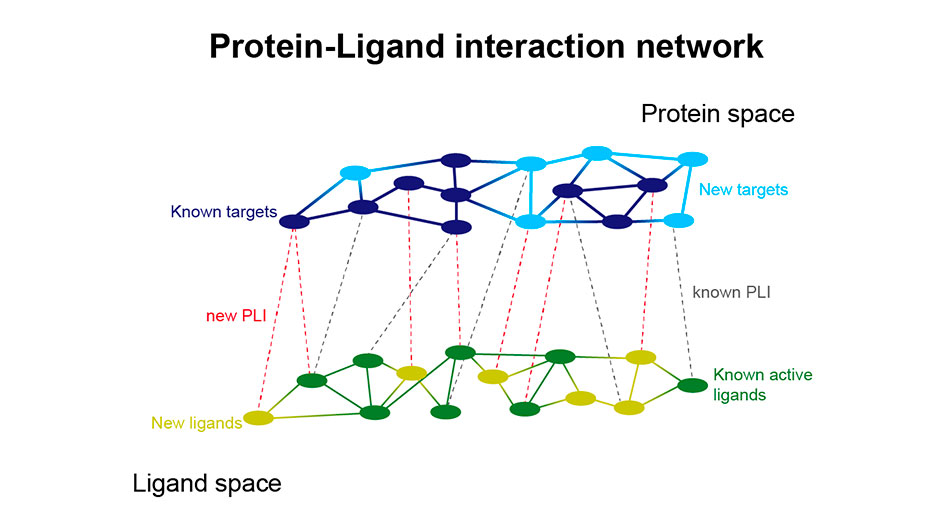 Protein-Ligand interaction network

Protein space

Known targets

New targets

new PLI

known PLI

Known active ligands

New ligands

Ligand space